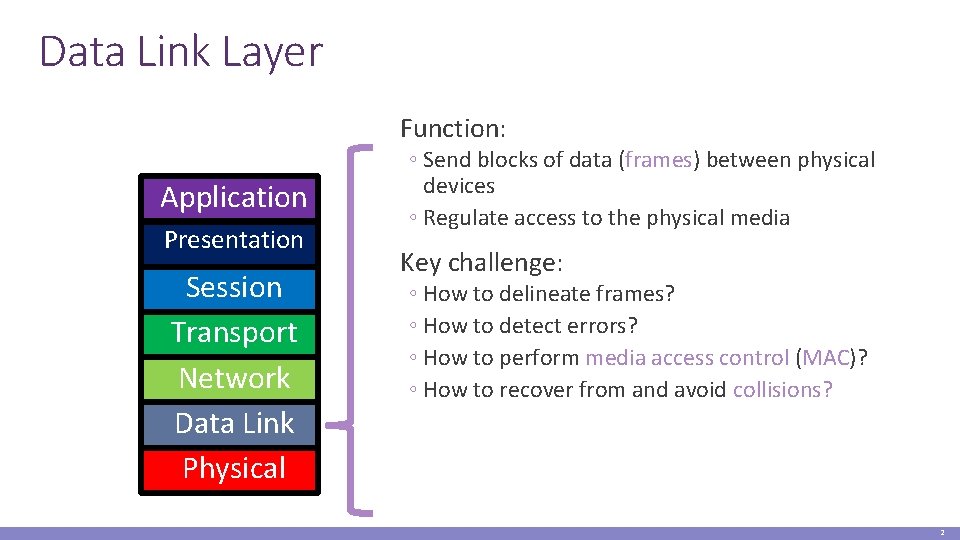 Data Link Layer

Application
Presentation
Session
Transport
Network
Data Link
Physical

Function:
◦ Send blocks of data (frames) between physical devices
◦ Regulate access to the physical media

Key challenge:
◦ How to delineate frames?
◦ How to detect errors?
◦ How to perform media access control (MAC)?
◦ How to recover from and avoid collisions?

2